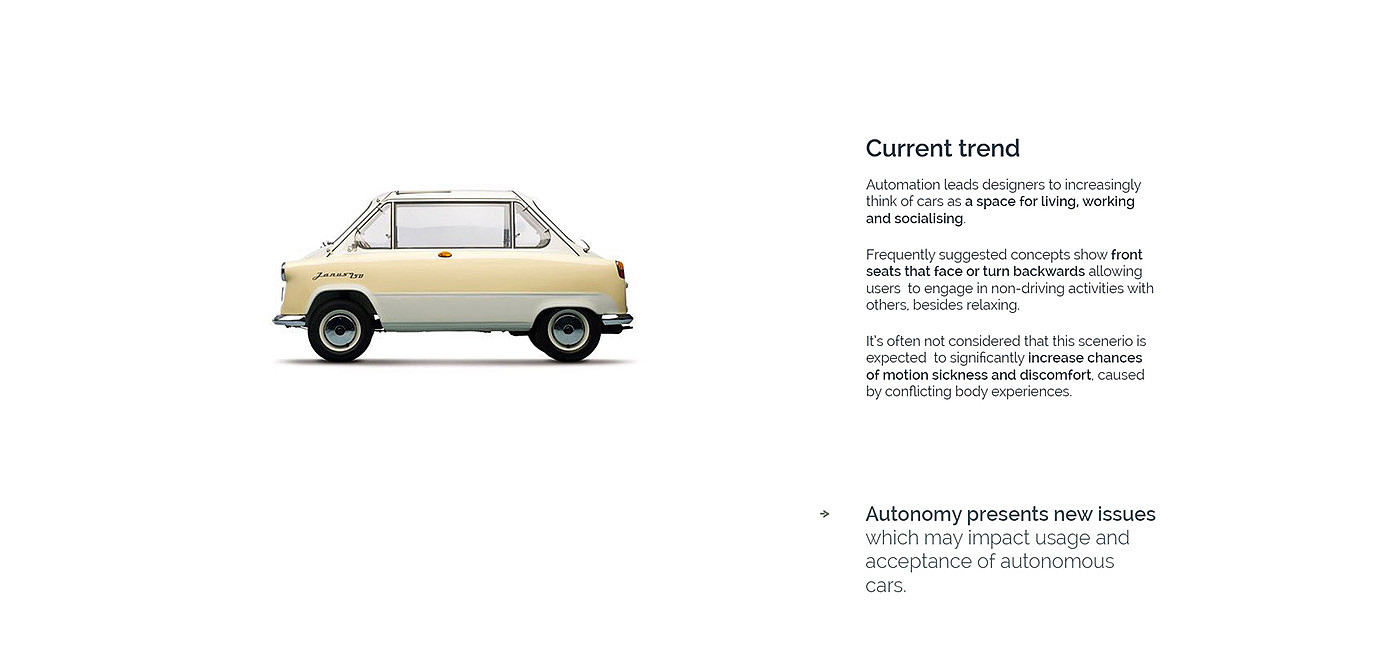 Janus 250

Current trend

Automation leads designers to increasingly think of cars as a space for living, working and socialising.

Frequently suggested concepts show front seats that face or turn backwards allowing users to engage in non-driving activities with others, besides relaxing.

It's often not considered that this scenerio is expected to significantly increase chances of motion sickness and discomfort, caused by conflicting body experiences.

Autonomy presents new issues which may impact usage and acceptance of autonomous cars.